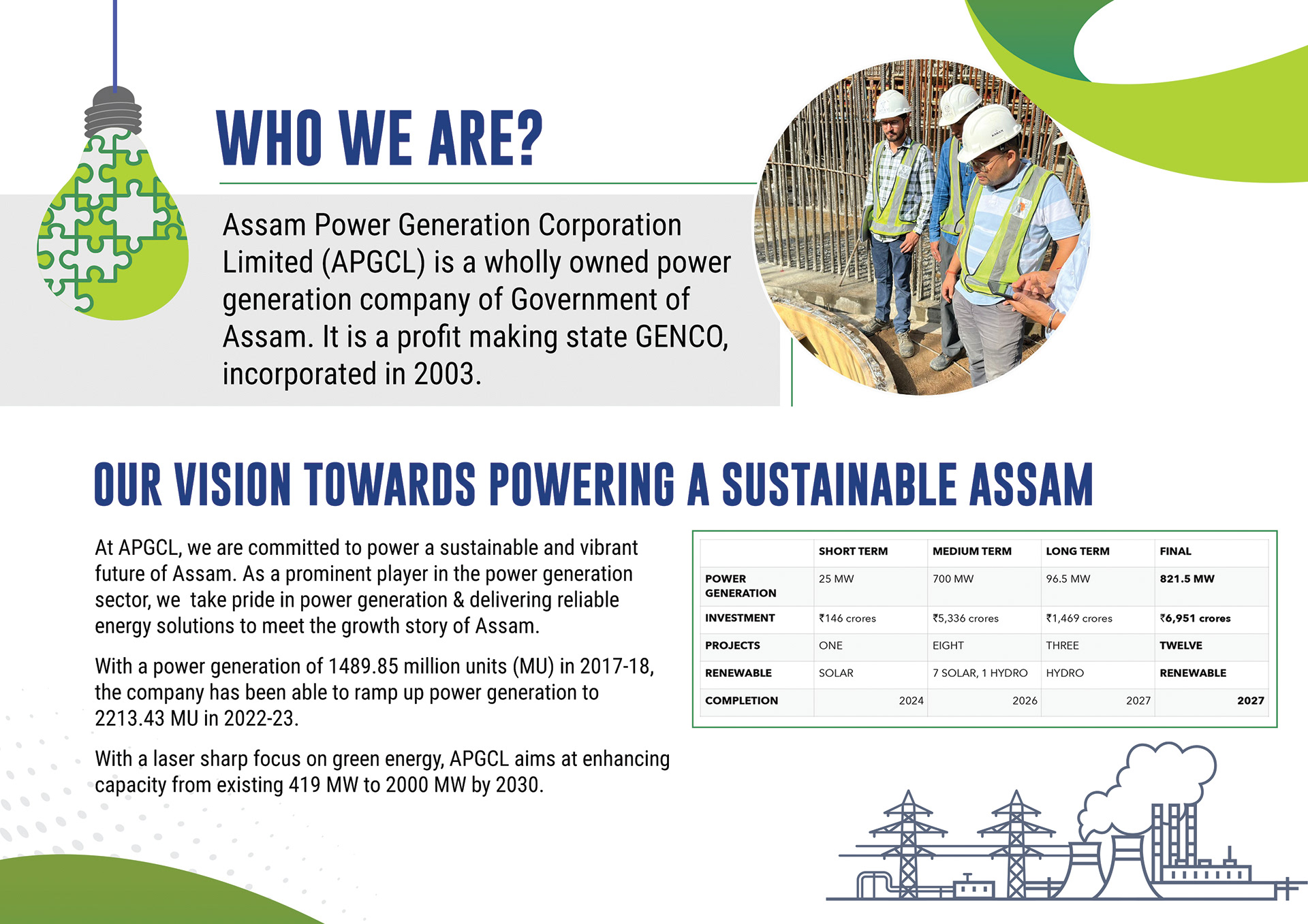 WHO WE ARE?

Assam Power Generation Corporation Limited (APGCL) is a wholly owned power generation company of Government of Assam. It is a profit making state GENCO, incorporated in 2003.

OUR VISION TOWARDS POWERING A SUSTAINABLE ASSAM

At APGCL, we are committed to power a sustainable and vibrant future of Assam. As a prominent player in the power generation sector, we take pride in power generation & delivering reliable energy solutions to meet the growth story of Assam.

With a power generation of 1489.85 million units (MU) in 2017-18, the company has been able to ramp up power generation to 2213.43 MU in 2022-23.

With a laser sharp focus on green energy, APGCL aims at enhancing capacity from existing 419 MW to 2000 MW by 2030.

| | SHORT TERM | MEDIUM TERM | LONG TERM | FINAL |
|---|---|---|---|---|
| POWER GENERATION | 25 MW | 700 MW | 96.5 MW | 821.5 MW |
| INVESTMENT | ₹146 crores | ₹5,336 crores | ₹1,469 crores | ₹6,951 crores |
| PROJECTS | ONE | EIGHT | THREE | TWELVE |
| RENEWABLE | SOLAR | 7 SOLAR, 1 HYDRO | HYDRO | RENEWABLE |
| COMPLETION | 2024 | 2026 | 2027 | 2027 |